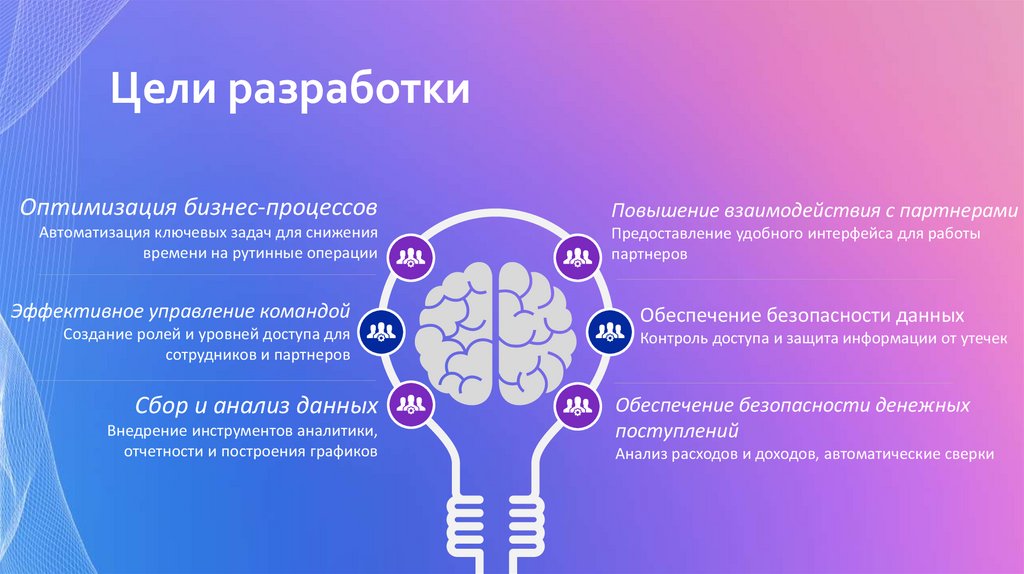 Цели разработки

Оптимизация бизнес-процессов
Автоматизация ключевых задач для снижения времени на рутинные операции

Эффективное управление командой
Создание ролей и уровней доступа для сотрудников и партнеров

Сбор и анализ данных
Внедрение инструментов аналитики, отчетности и построения графиков

Повышение взаимодействия с партнерами
Предоставление удобного интерфейса для работы партнеров

Обеспечение безопасности данных
Контроль доступа и защита информации от утечек

Обеспечение безопасности денежных поступлений
Анализ расходов и доходов, автоматические сверки